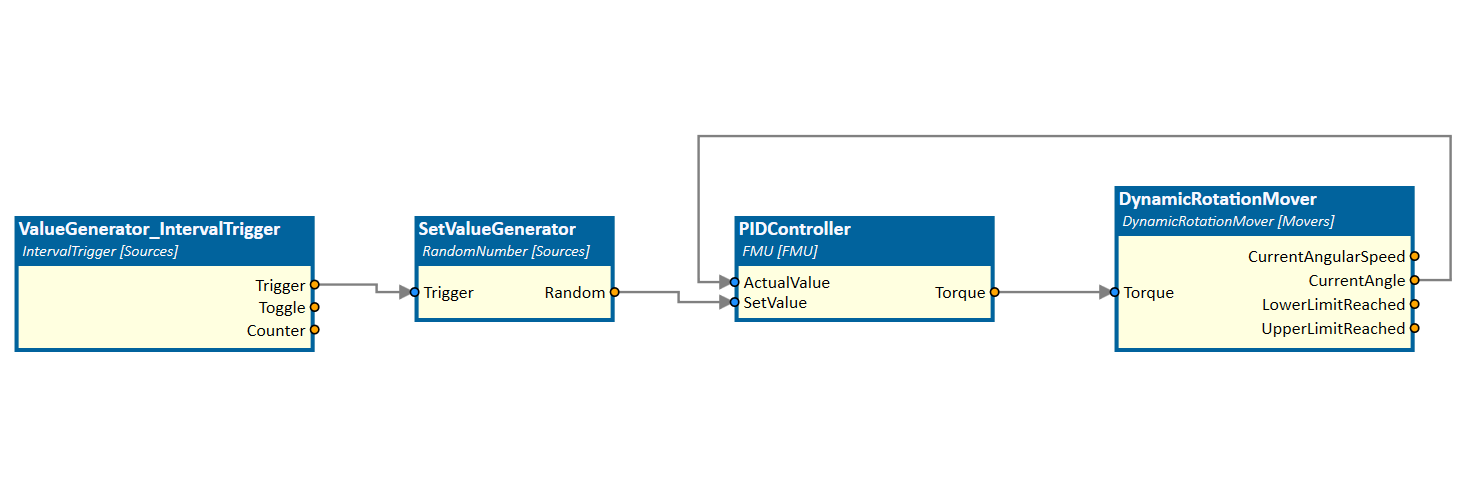 ValueGenerator_IntervalTrigger
IntervalTrigger [Sources]
Trigger
Toggle
Counter

SetValueGenerator
RandomNumber [Sources]
Trigger
Random

PIDController
FMU [FMU]
ActualValue
SetValue
Torque

DynamicRotationMover
DynamicRotationMover [Movers]
Torque
CurrentAngularSpeed
CurrentAngle
LowerLimitReached
UpperLimitReached